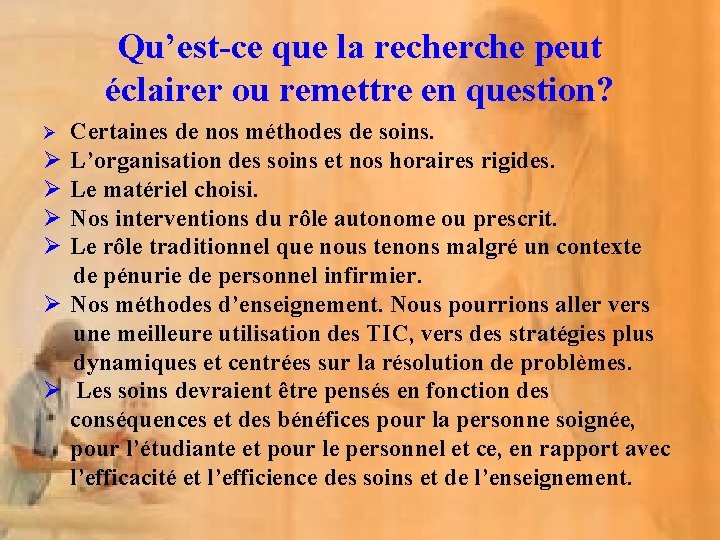 Qu’est-ce que la recherche peut éclairer ou remettre en question?

➢ Certaines de nos méthodes de soins.
➢ L’organisation des soins et nos horaires rigides.
➢ Le matériel choisi.
➢ Nos interventions du rôle autonome ou prescrit.
➢ Le rôle traditionnel que nous tenons malgré un contexte de pénurie de personnel infirmier.
➢ Nos méthodes d’enseignement. Nous pourrions aller vers une meilleure utilisation des TIC, vers des stratégies plus dynamiques et centrées sur la résolution de problèmes.
➢ Les soins devraient être pensés en fonction des conséquences et des bénéfices pour la personne soignée, pour l’étudiante et pour le personnel et ce, en rapport avec l’efficacité et l’efficience des soins et de l’enseignement.